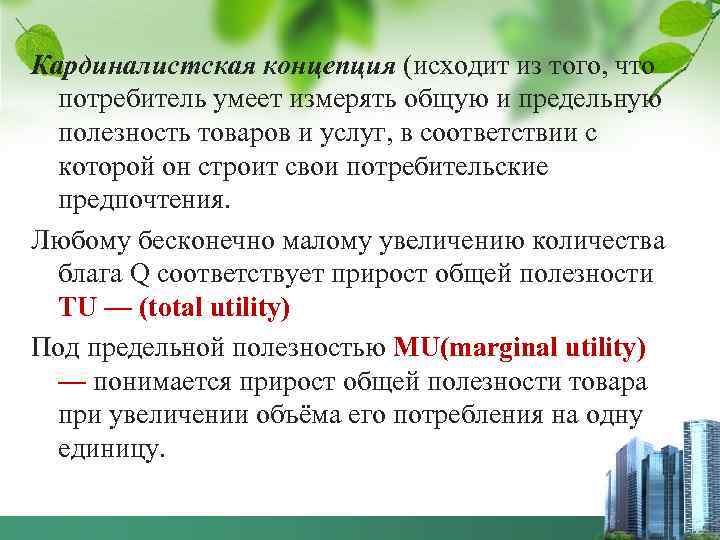 Кардиналистская концепция (исходит из того, что потребитель умеет измерять общую и предельную полезность товаров и услуг, в соответствии с которой он строит свои потребительские предпочтения.

Любому бесконечно малому увеличению количества блага Q соответствует прирост общей полезности TU — (total utility)

Под предельной полезностью MU(marginal utility) — понимается прирост общей полезности товара при увеличении объёма его потребления на одну единицу.